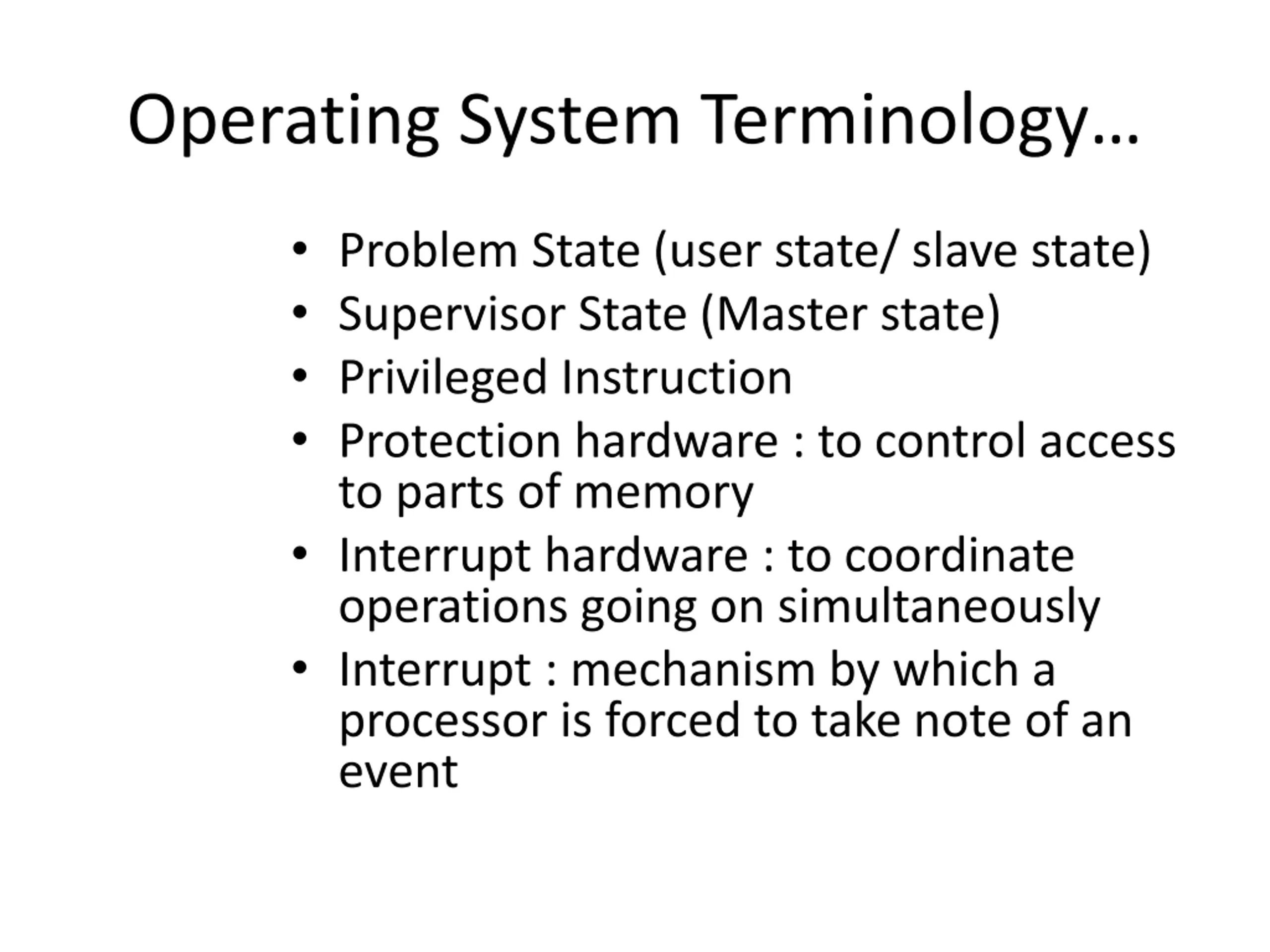 Operating System Terminology…

• Problem State (user state/ slave state)
• Supervisor State (Master state)
• Privileged Instruction
• Protection hardware : to control access to parts of memory
• Interrupt hardware : to coordinate operations going on simultaneously
• Interrupt : mechanism by which a processor is forced to take note of an event